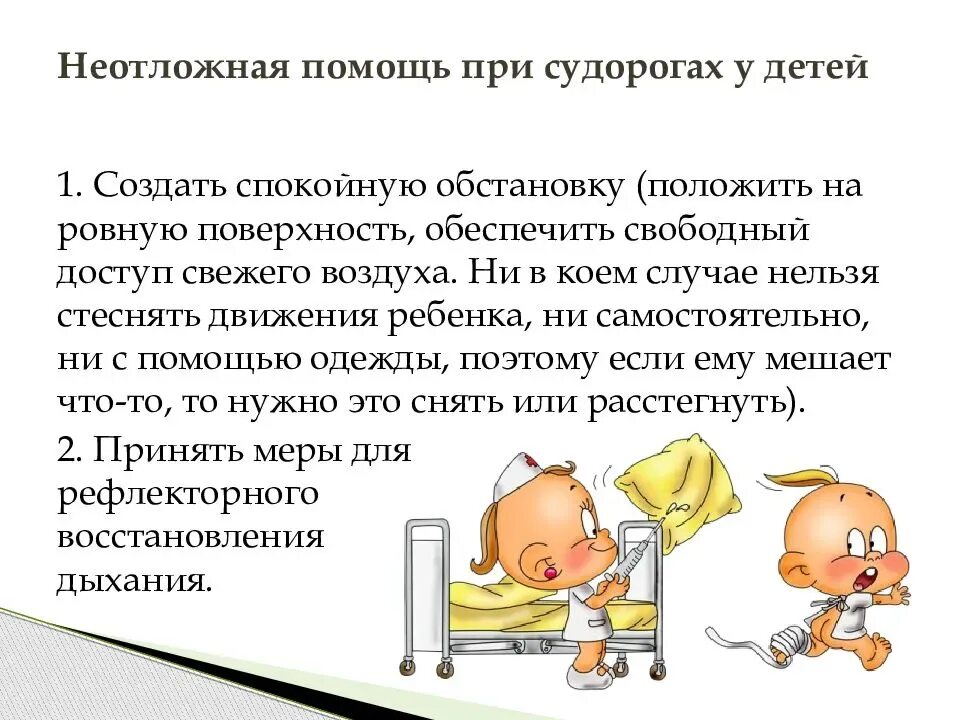 Неотложная помощь при судорогах у детей

1. Создать спокойную обстановку (положить на ровную поверхность, обеспечить свободный доступ свежего воздуха. Ни в коем случае нельзя стеснять движения ребенка, ни самостоятельно, ни с помощью одежды, поэтому если ему мешает что-то, то нужно это снять или расстегнуть).

2. Принять меры для рефлекторного восстановления дыхания.